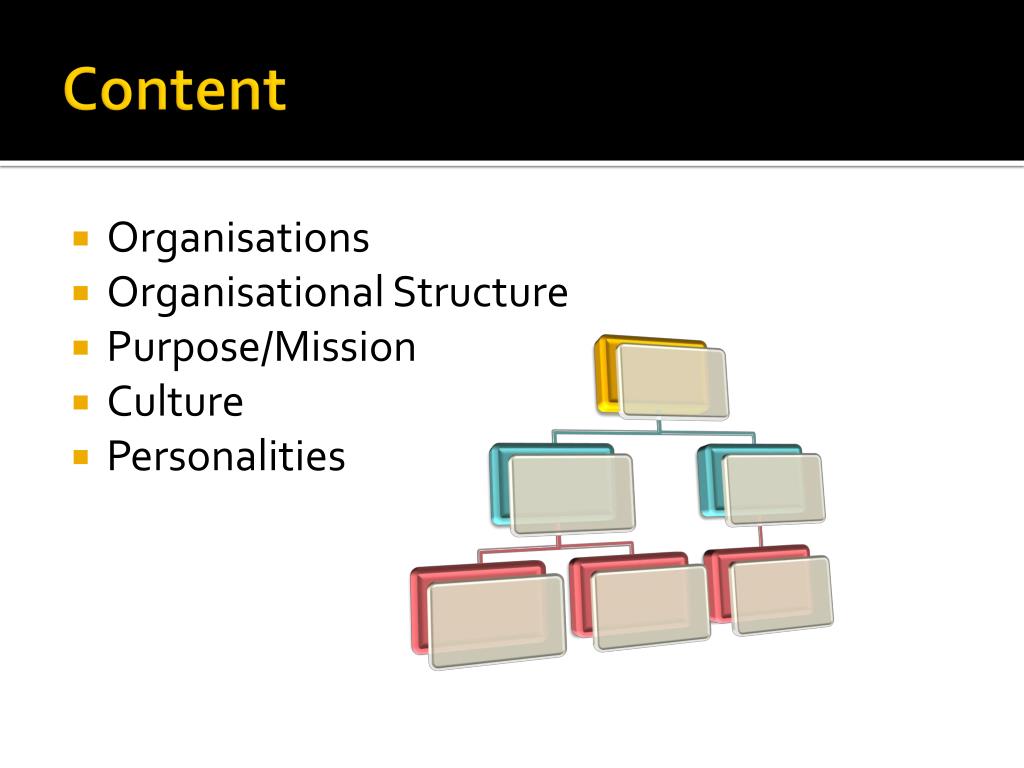 Content

- Organisations
- Organisational Structure
- Purpose/Mission
- Culture
- Personalities